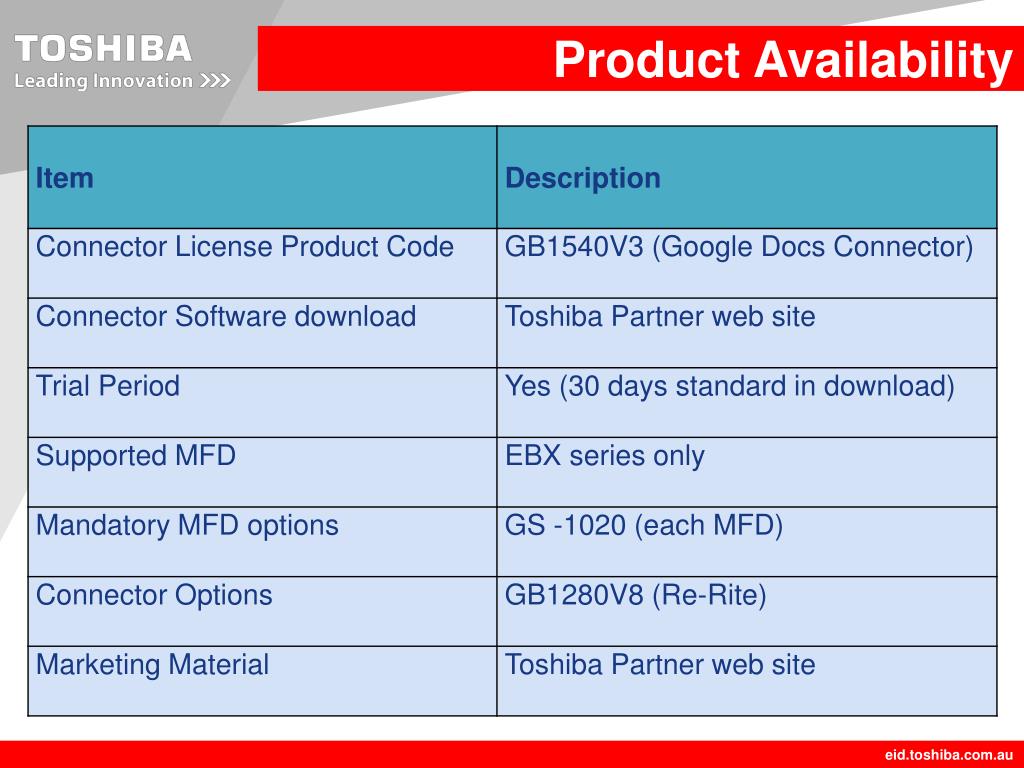 TOSHIBA
Leading Innovation >>>

Product Availability

| Item | Description |
|---|---|
| Connector License Product Code | GB1540V3 (Google Docs Connector) |
| Connector Software download | Toshiba Partner web site |
| Trial Period | Yes (30 days standard in download) |
| Supported MFD | EBX series only |
| Mandatory MFD options | GS -1020 (each MFD) |
| Connector Options | GB1280V8 (Re-Rite) |
| Marketing Material | Toshiba Partner web site |

eid.toshiba.com.au